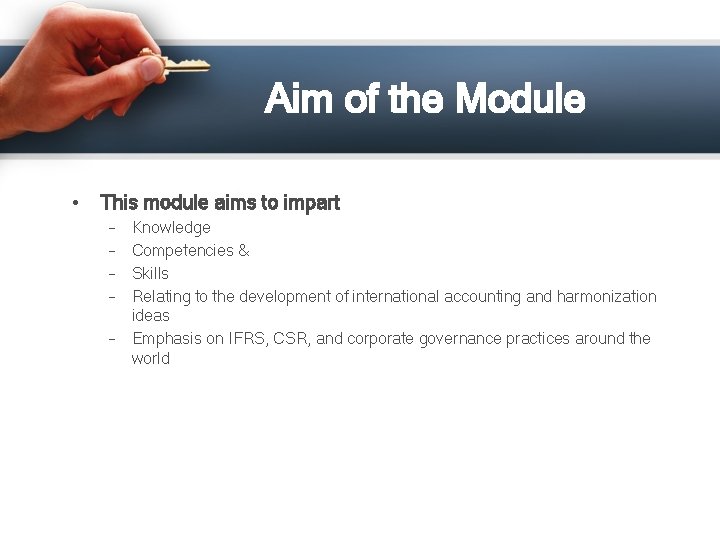 Aim of the Module

• This module aims to impart
– Knowledge
– Competencies &
– Skills
– Relating to the development of international accounting and harmonization ideas
– Emphasis on IFRS, CSR, and corporate governance practices around the world